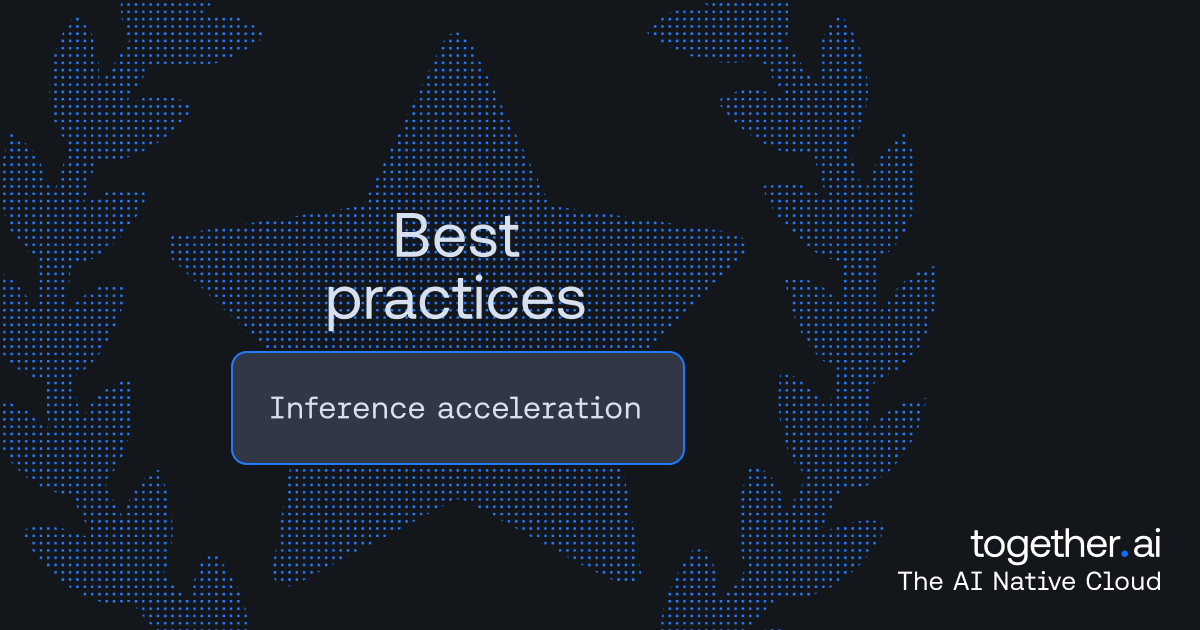 Best practices

Inference acceleration

together.ai
The AI Native Cloud